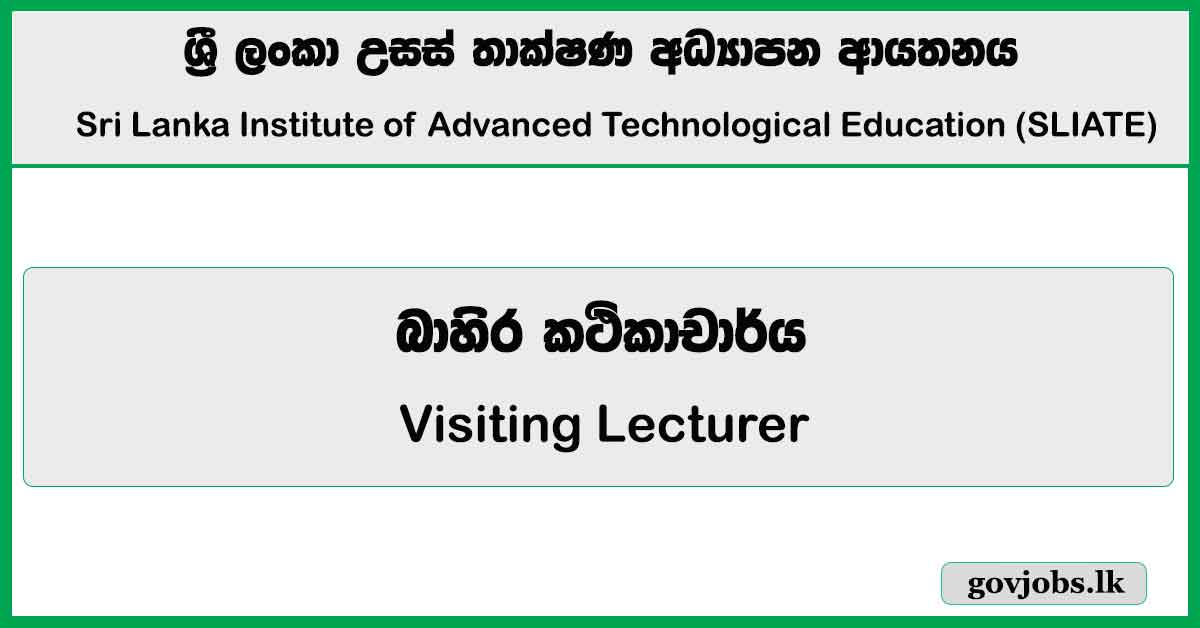 ශ්‍රී ලංකා උසස් තාක්ෂණ අධ්‍යාපන ආයතනය

Sri Lanka Institute of Advanced Technological Education (SLIATE)

බාහිර කථිකාචාර්ය

Visiting Lecturer

govjobs.lk